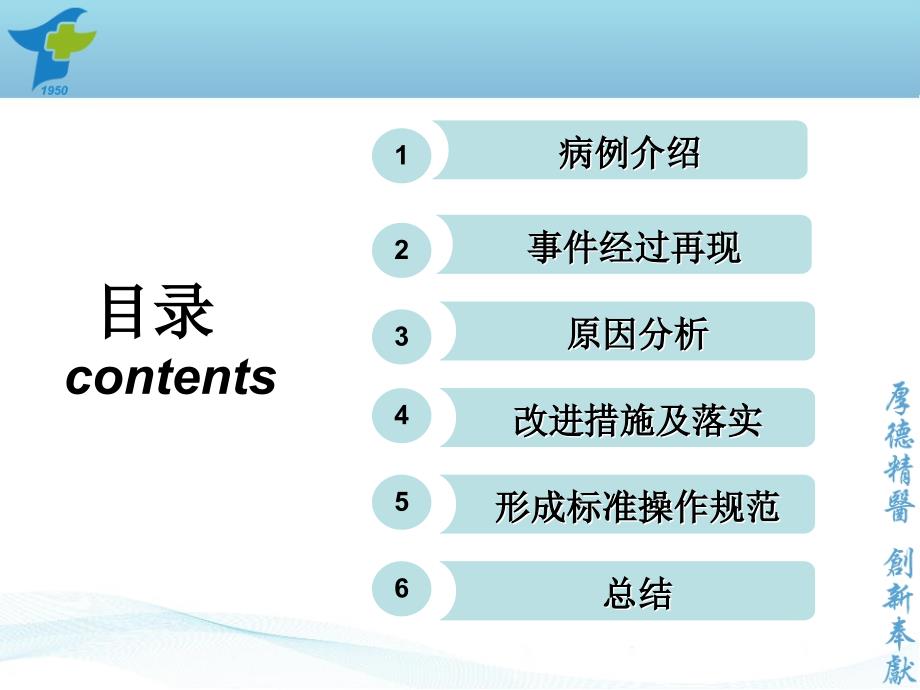 1950

目录
contents

1 病例介绍

2 事件经过再现

3 原因分析

4 改进措施及落实

5 形成标准操作规范

6 总结

厚德精醫 創新奉獻